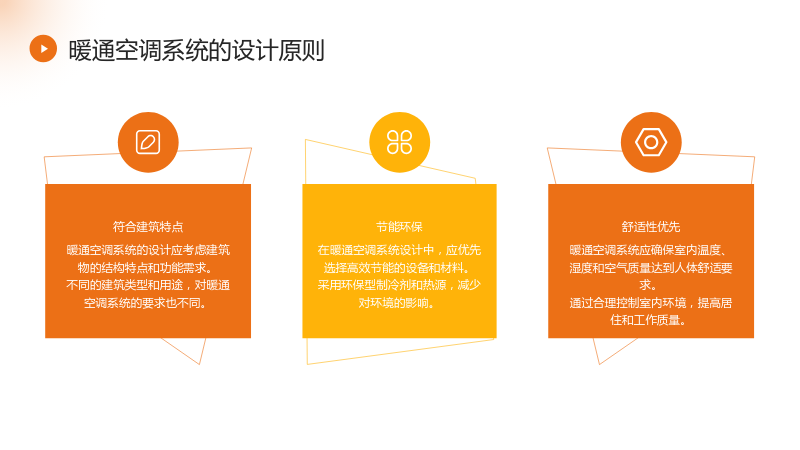 暖通空调系统的设计原则

符合建筑特点

暖通空调系统的设计应考虑建筑物的结构特点和功能需求。

不同的建筑类型和用途，对暖通空调系统的要求也不同。

节能环保

在暖通空调系统设计中，应优先选择高效节能的设备和材料。

采用环保型制冷剂和热源，减少对环境的影响。

舒适性优先

暖通空调系统应确保室内温度、湿度和空气质量达到人体舒适要求。

通过合理控制室内环境，提高居住和工作质量。